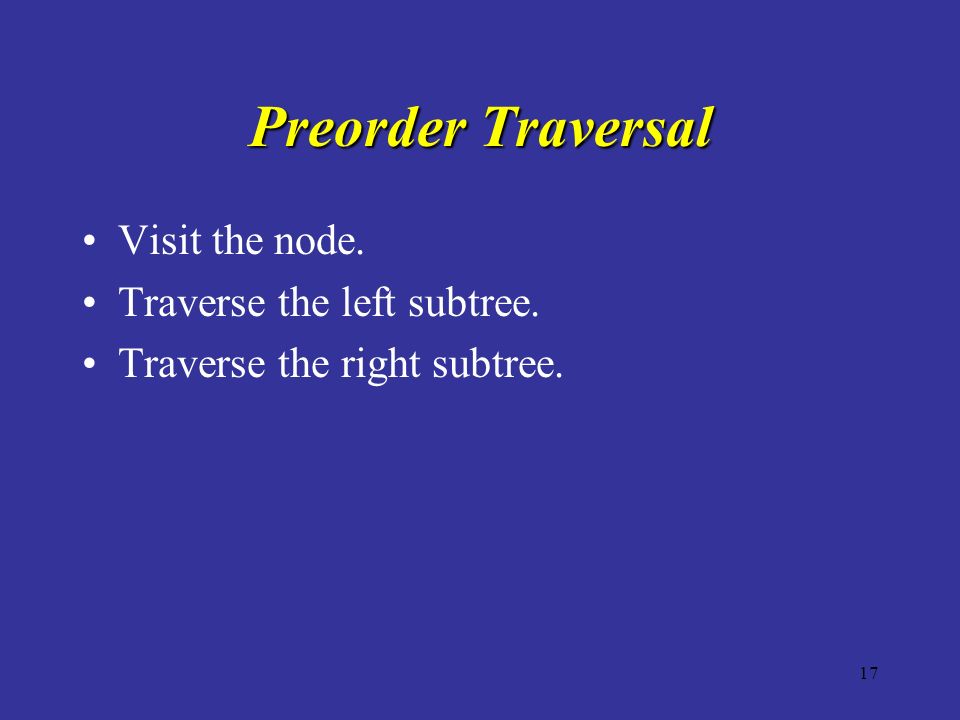 Preorder Traversal

• Visit the node.
• Traverse the left subtree.
• Traverse the right subtree.

17